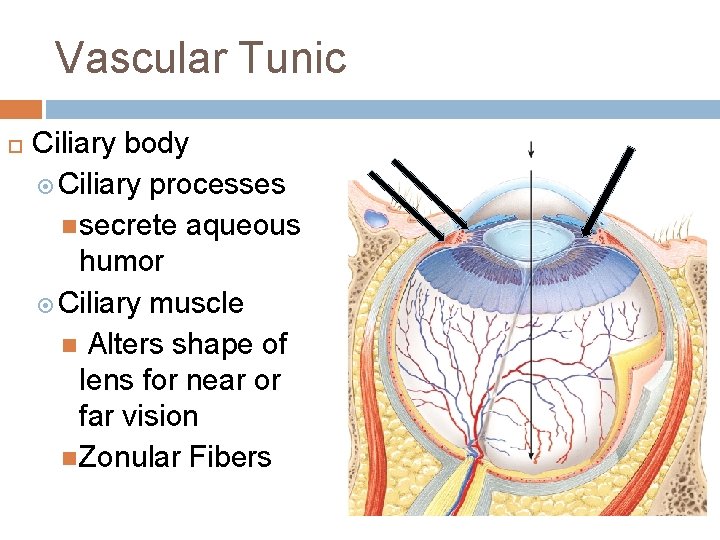 Vascular Tunic

Ciliary body

Ciliary processes

secrete aqueous humor

Ciliary muscle

Alters shape of lens for near or far vision

Zonular Fibers